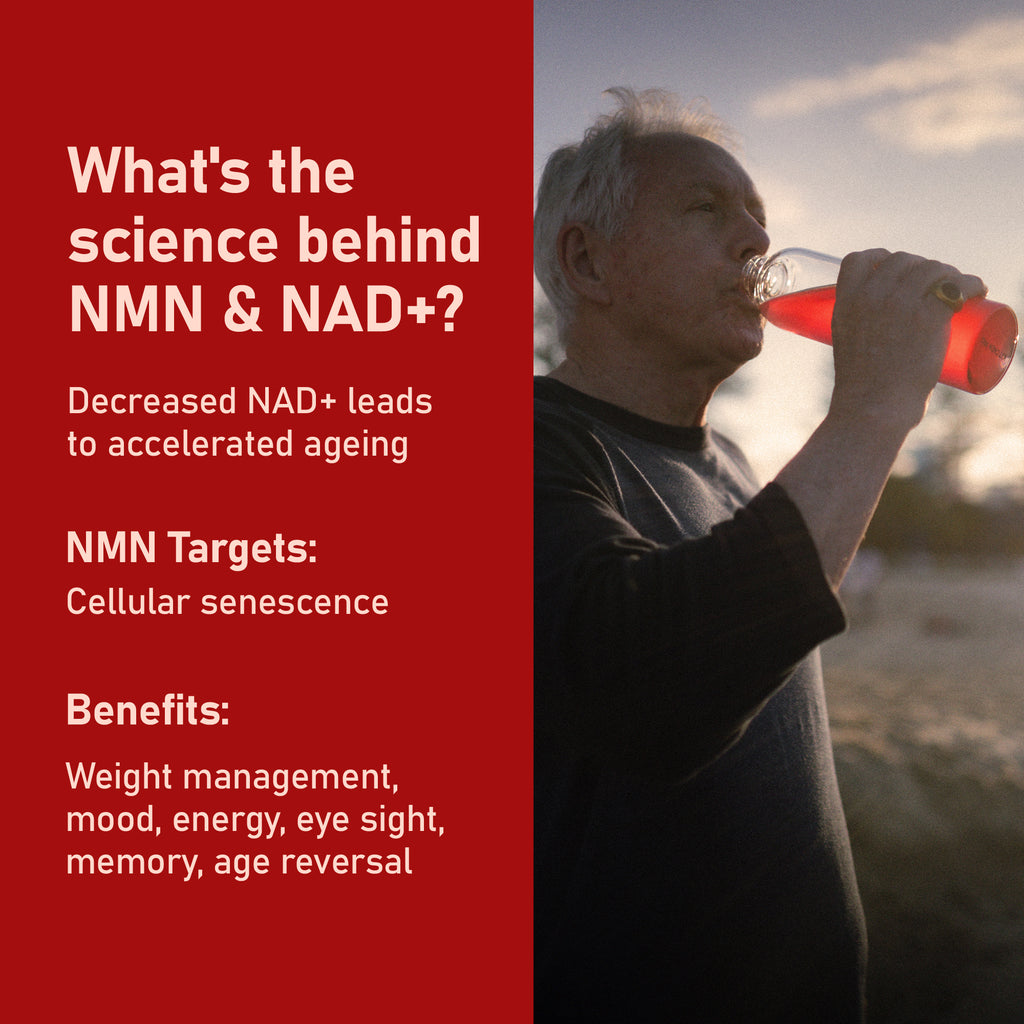 What's the science behind NMN & NAD+?

Decreased NAD+ leads to accelerated ageing

NMN Targets:
Cellular senescence

Benefits:

Weight management, mood, energy, eye sight, memory, age reversal